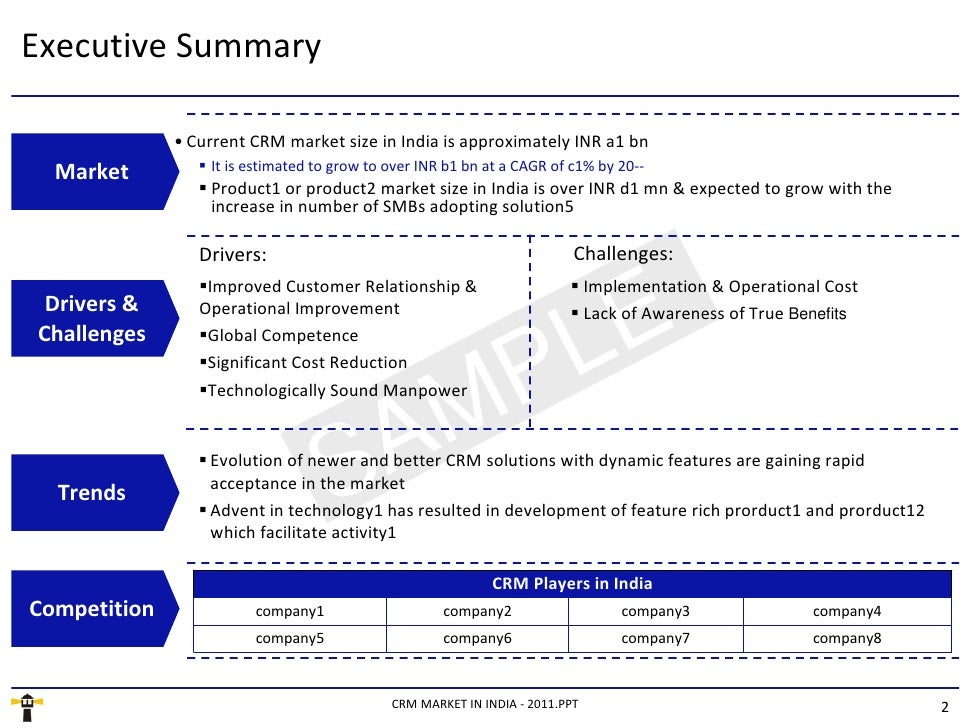 Executive Summary

Market

• Current CRM market size in India is approximately INR a1 bn
▪ It is estimated to grow to over INR b1 bn at a CAGR of c1% by 20--
▪ Product1 or product2 market size in India is over INR d1 mn & expected to grow with the increase in number of SMBs adopting solution5

Drivers & Challenges

Drivers:
▪Improved Customer Relationship & Operational Improvement
▪Global Competence
▪Significant Cost Reduction
▪Technologically Sound Manpower

Challenges:
▪ Implementation & Operational Cost
▪ Lack of Awareness of True Benefits

SAMPLE

Trends

▪ Evolution of newer and better CRM solutions with dynamic features are gaining rapid acceptance in the market
▪ Advent in technology1 has resulted in development of feature rich prorduct1 and prorduct12 which facilitate activity1

Competition

| CRM Players in India | | | |
|---|---|---|---|
| company1 | company2 | company3 | company4 |
| company5 | company6 | company7 | company8 |

CRM MARKET IN INDIA - 2011.PPT

2